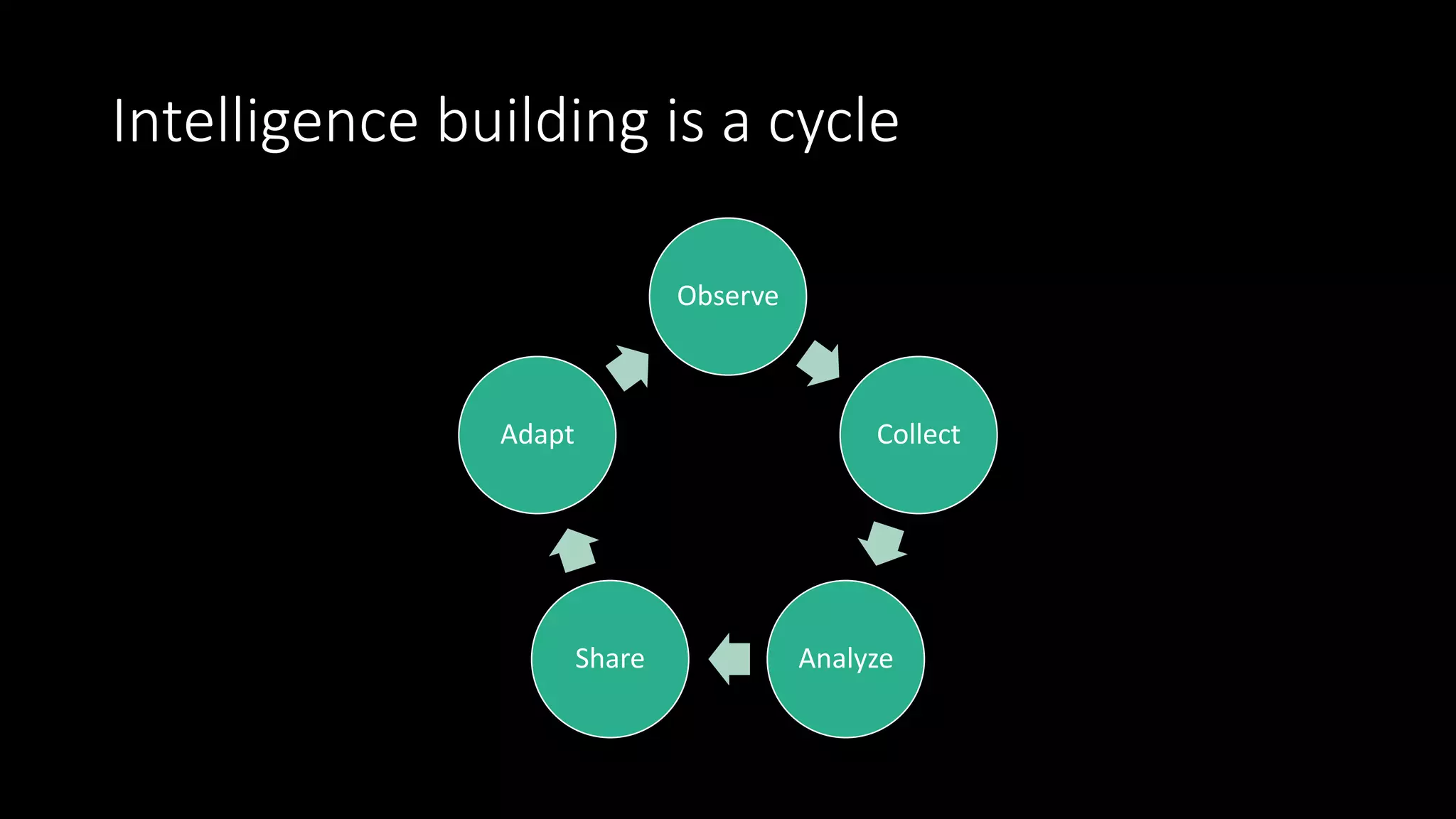 Intelligence building is a cycle

Observe

Collect

Analyze

Share

Adapt